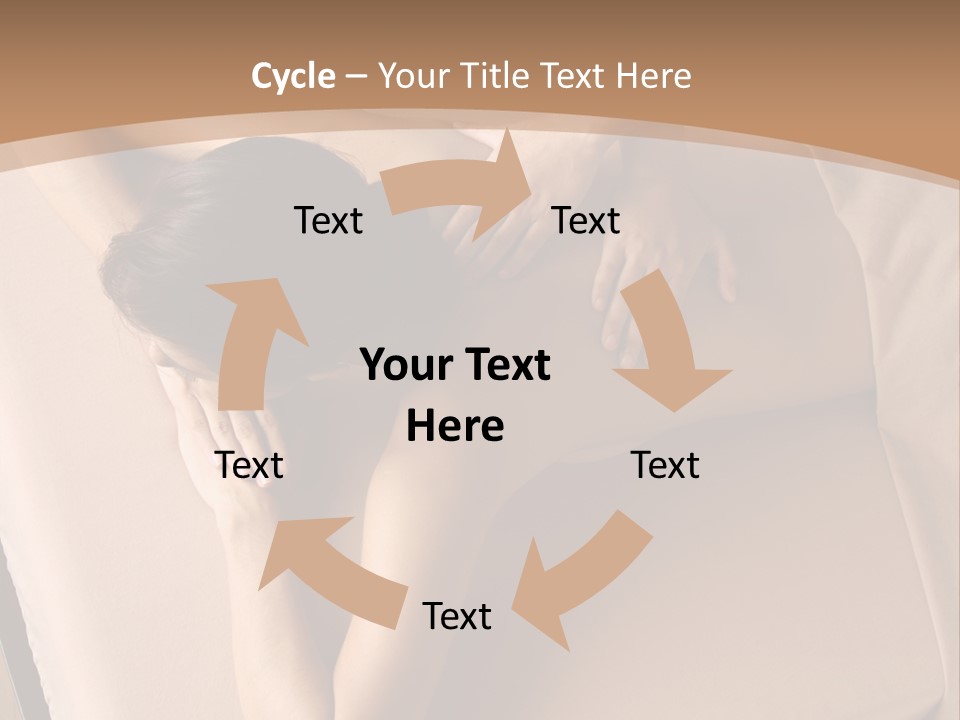 Cycle – Your Title Text Here

Text

Text

Your Text Here

Text

Text

Text